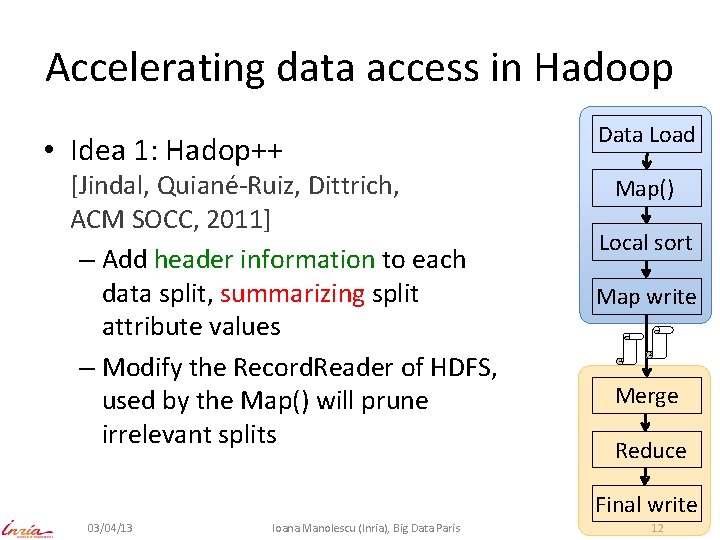 Accelerating data access in Hadoop

• Idea 1: Hadop++ [Jindal, Quiané-Ruiz, Dittrich, ACM SOCC, 2011]
– Add header information to each data split, summarizing split attribute values
– Modify the RecordReader of HDFS, used by the Map() will prune irrelevant splits

Data Load
Map()
Local sort
Map write
Merge
Reduce
Final write

Inria
03/04/13
Ioana Manolescu (Inria), Big Data Paris
12